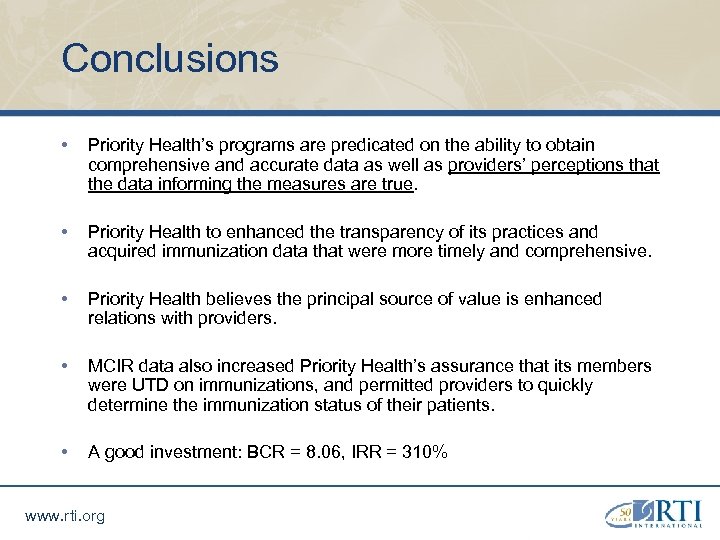 Conclusions

• Priority Health's programs are predicated on the ability to obtain comprehensive and accurate data as well as providers' perceptions that the data informing the measures are true.

• Priority Health to enhanced the transparency of its practices and acquired immunization data that were more timely and comprehensive.

• Priority Health believes the principal source of value is enhanced relations with providers.

• MCIR data also increased Priority Health's assurance that its members were UTD on immunizations, and permitted providers to quickly determine the immunization status of their patients.

• A good investment: BCR = 8.06, IRR = 310%

www.rti.org

50 YEARS RTI INTERNATIONAL